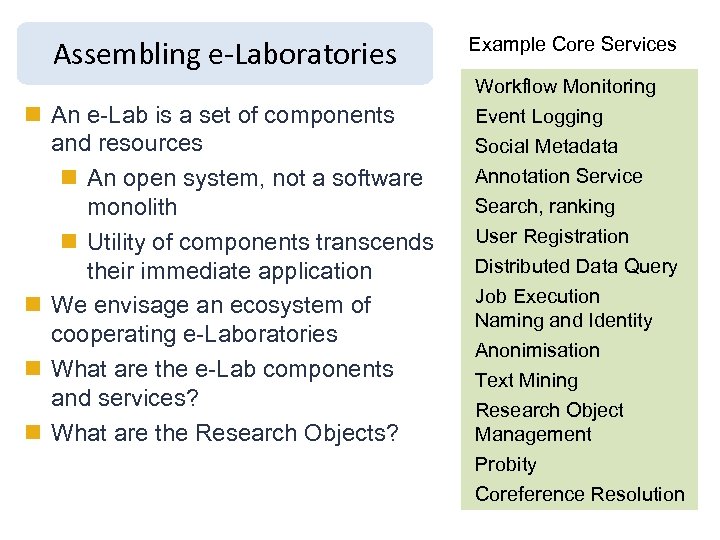 Assembling e-Laboratories

An e-Lab is a set of components and resources

An open system, not a software monolith

Utility of components transcends their immediate application

We envisage an ecosystem of cooperating e-Laboratories

What are the e-Lab components and services?

What are the Research Objects?

Example Core Services

Workflow Monitoring
Event Logging
Social Metadata
Annotation Service
Search, ranking
User Registration
Distributed Data Query
Job Execution
Naming and Identity
Anonimisation
Text Mining
Research Object Management
Probity
Coreference Resolution